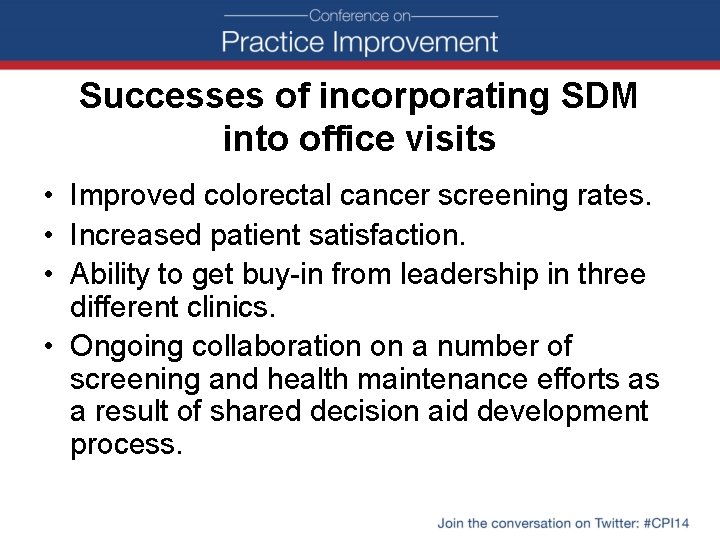 Conference on
Practice Improvement

Successes of incorporating SDM into office visits

• Improved colorectal cancer screening rates.
• Increased patient satisfaction.
• Ability to get buy-in from leadership in three different clinics.
• Ongoing collaboration on a number of screening and health maintenance efforts as a result of shared decision aid development process.

Join the conversation on Twitter: #CPI14